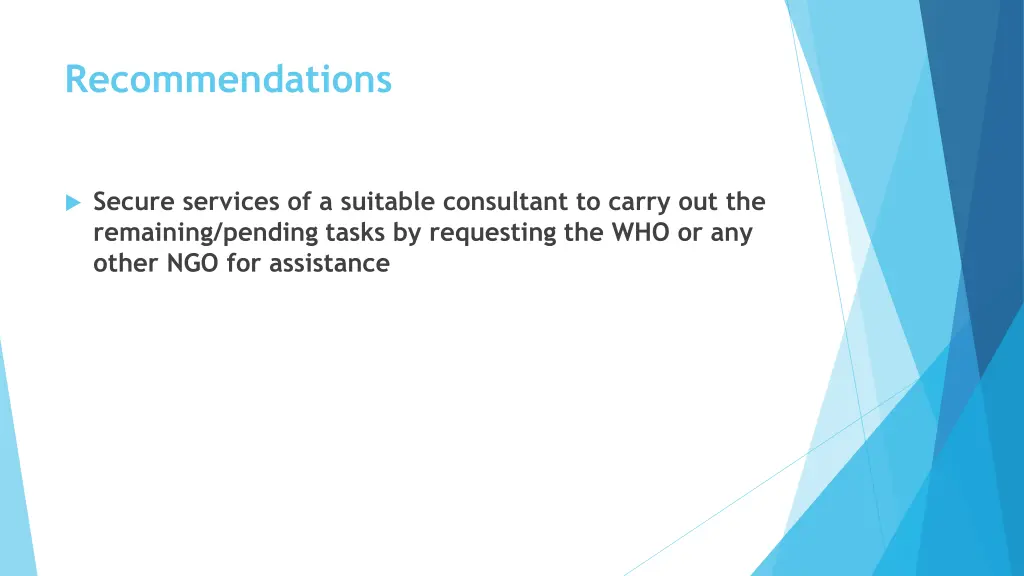 Recommendations

Secure services of a suitable consultant to carry out the remaining/pending tasks by requesting the WHO or any other NGO for assistance